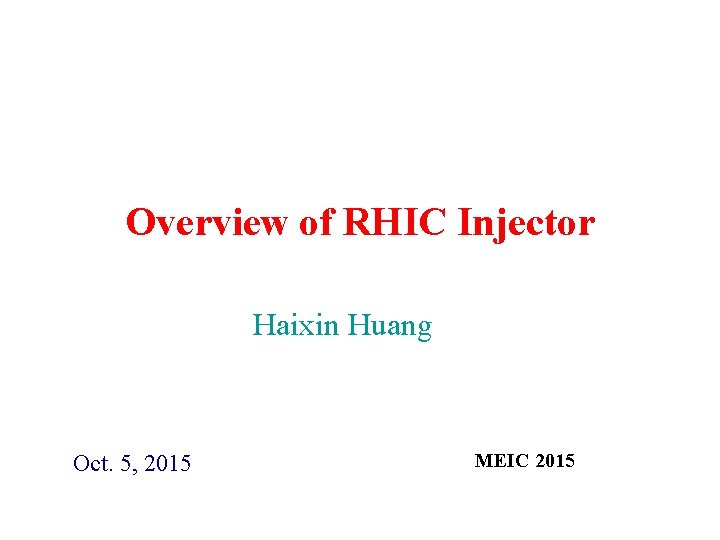 Overview of RHIC Injector

Haixin Huang

Oct. 5, 2015

MEIC 2015